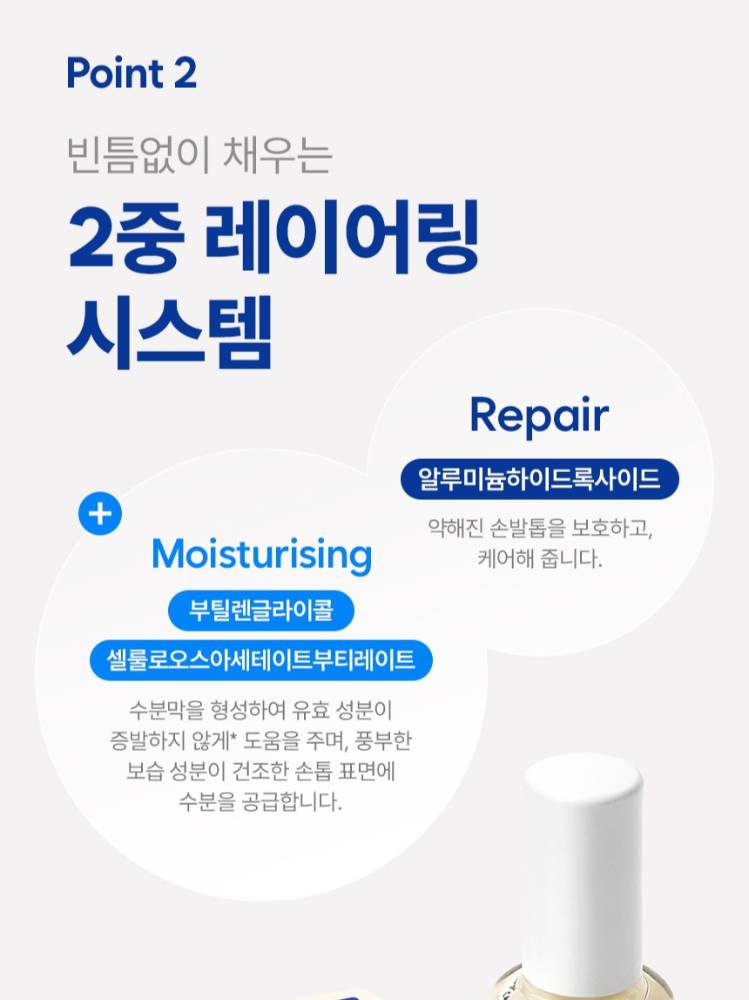 Point 2

빈틈없이 채우는

2중 레이어링 시스템

Repair

알루미늄하이드록사이드

약해진 손발톱을 보호하고, 케어해 줍니다.

+

Moisturising

부틸렌글라이콜

셀룰로오스아세테이트부티레이트

수분막을 형성하여 유효 성분이 증발하지 않게* 도움을 주며, 풍부한 보습 성분이 건조한 손톱 표면에 수분을 공급합니다.